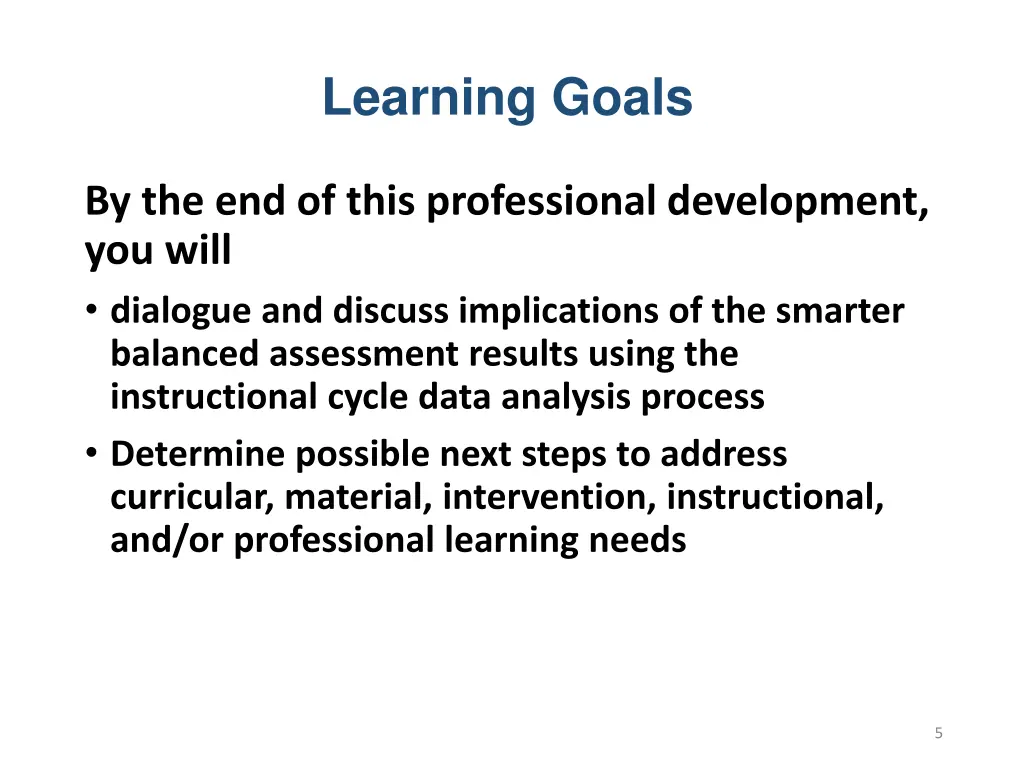 Learning Goals

By the end of this professional development, you will

• dialogue and discuss implications of the smarter balanced assessment results using the instructional cycle data analysis process
• Determine possible next steps to address curricular, material, intervention, instructional, and/or professional learning needs

5